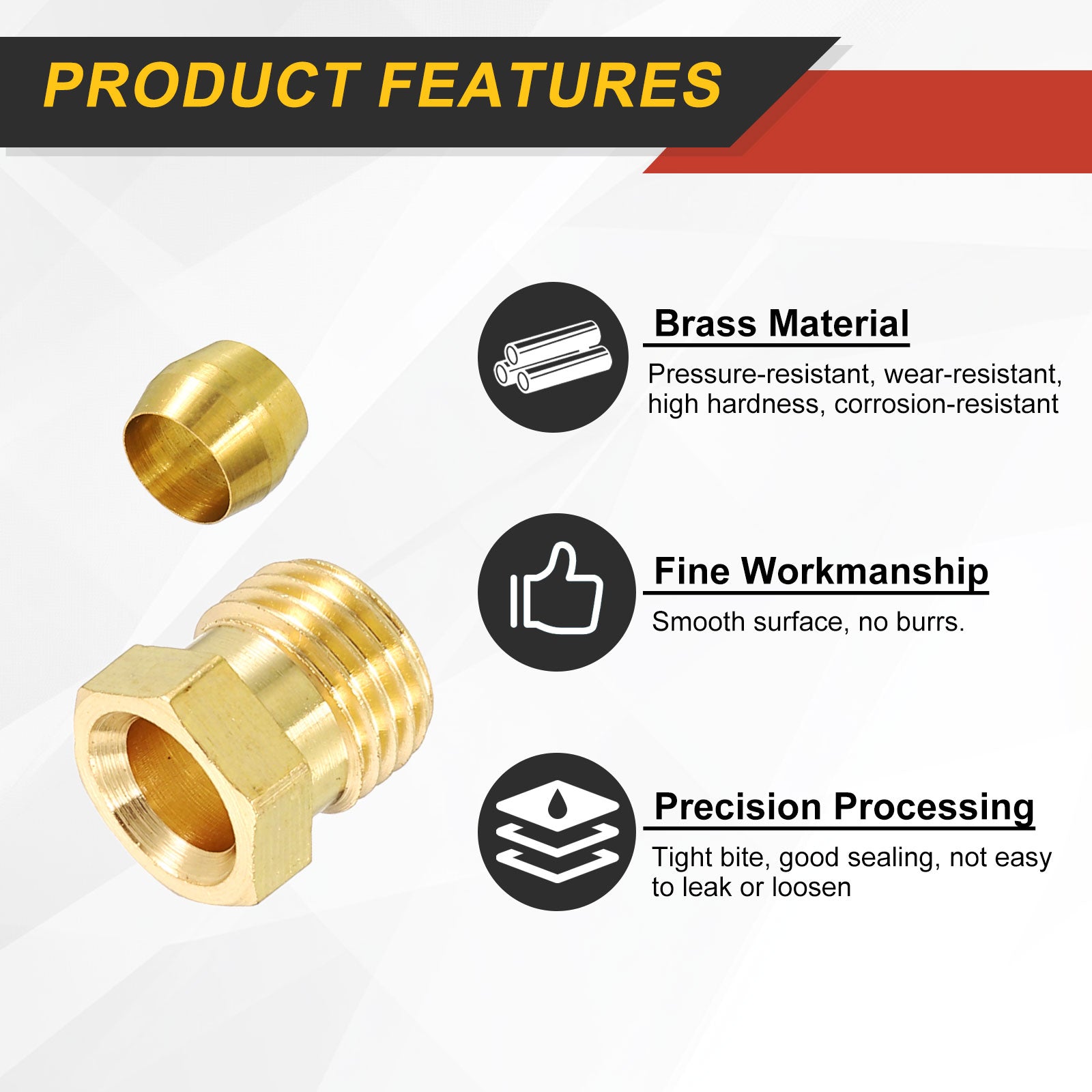 PRODUCT FEATURES

Brass Material
Pressure-resistant, wear-resistant, high hardness, corrosion-resistant

Fine Workmanship
Smooth surface, no burrs.

Precision Processing
Tight bite, good sealing, not easy to leak or loosen